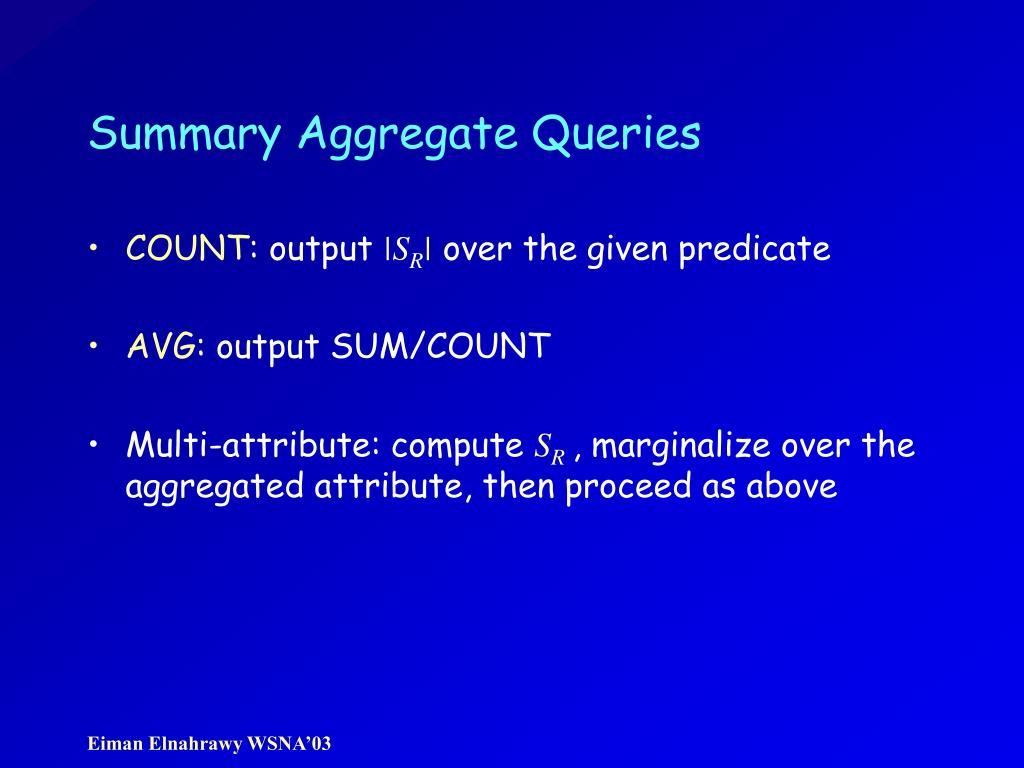 Summary Aggregate Queries

• COUNT: output $|S_R|$ over the given predicate

• AVG: output SUM/COUNT

• Multi-attribute: compute $S_R$ , marginalize over the aggregated attribute, then proceed as above

Eiman Elnahrawy WSNA'03